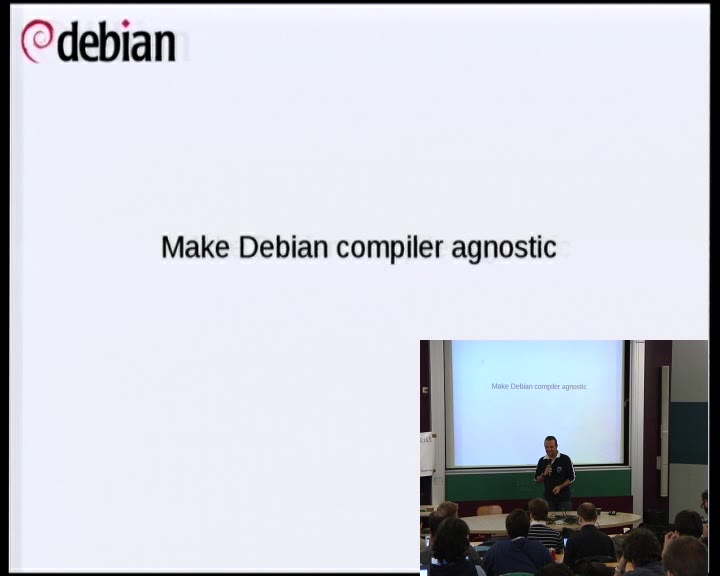 debian

Make Debian compiler agnostic

Make Debian compiler agnostic